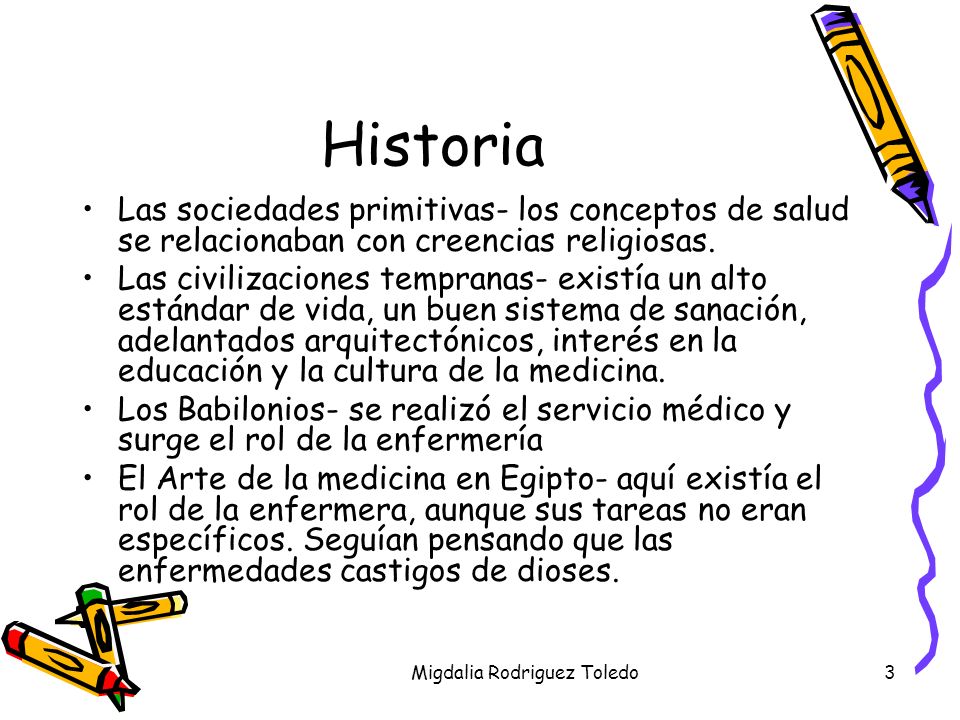 Historia

• Las sociedades primitivas- los conceptos de salud se relacionaban con creencias religiosas.
• Las civilizaciones tempranas- existía un alto estándar de vida, un buen sistema de sanación, adelantados arquitectónicos, interés en la educación y la cultura de la medicina.
• Los Babilonios- se realizó el servicio médico y surge el rol de la enfermería
• El Arte de la medicina en Egipto- aquí existía el rol de la enfermera, aunque sus tareas no eran específicos. Seguían pensando que las enfermedades castigos de dioses.

Migdalia Rodriguez Toledo

3